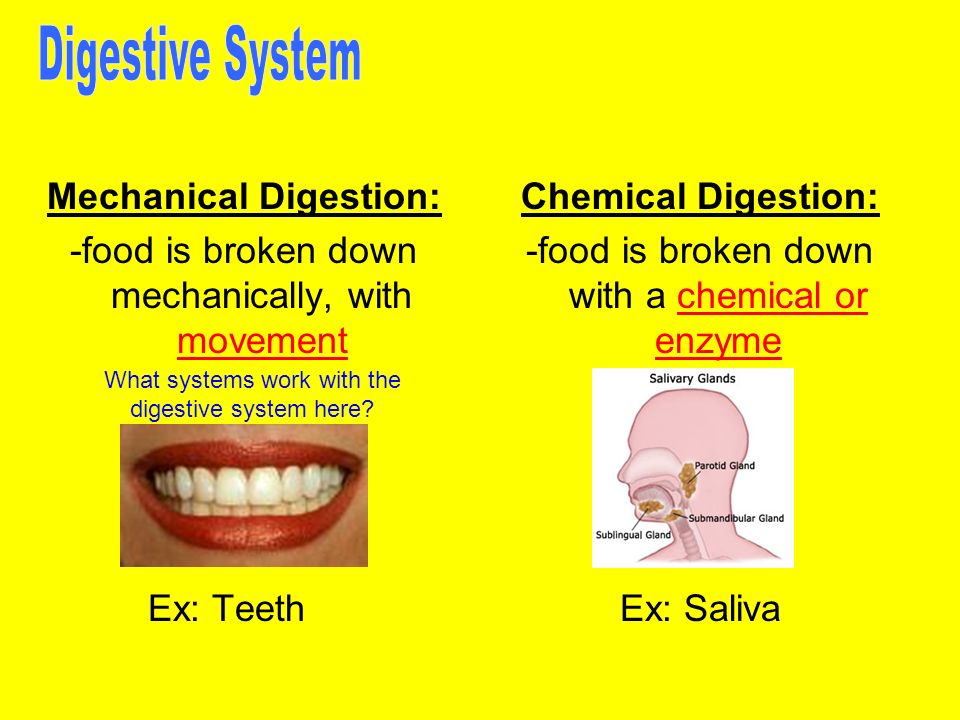 Digestive System

Mechanical Digestion:

-food is broken down mechanically, with movement

What systems work with the digestive system here?

Ex: Teeth

Chemical Digestion:

-food is broken down with a chemical or enzyme

Salivary Glands

Parotid Gland

Submandibular Gland

Sublingual Gland

Ex: Saliva